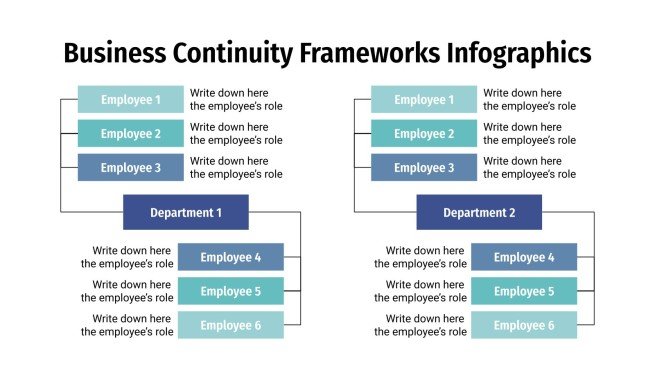 Business Continuity Frameworks Infographics

Employee 1
Write down here the employee's role

Employee 2
Write down here the employee's role

Employee 3
Write down here the employee's role

Department 1

Write down here the employee's role
Employee 4

Write down here the employee's role
Employee 5

Write down here the employee's role
Employee 6

Employee 1
Write down here the employee's role

Employee 2
Write down here the employee's role

Employee 3
Write down here the employee's role

Department 2

Write down here the employee's role
Employee 4

Write down here the employee's role
Employee 5

Write down here the employee's role
Employee 6